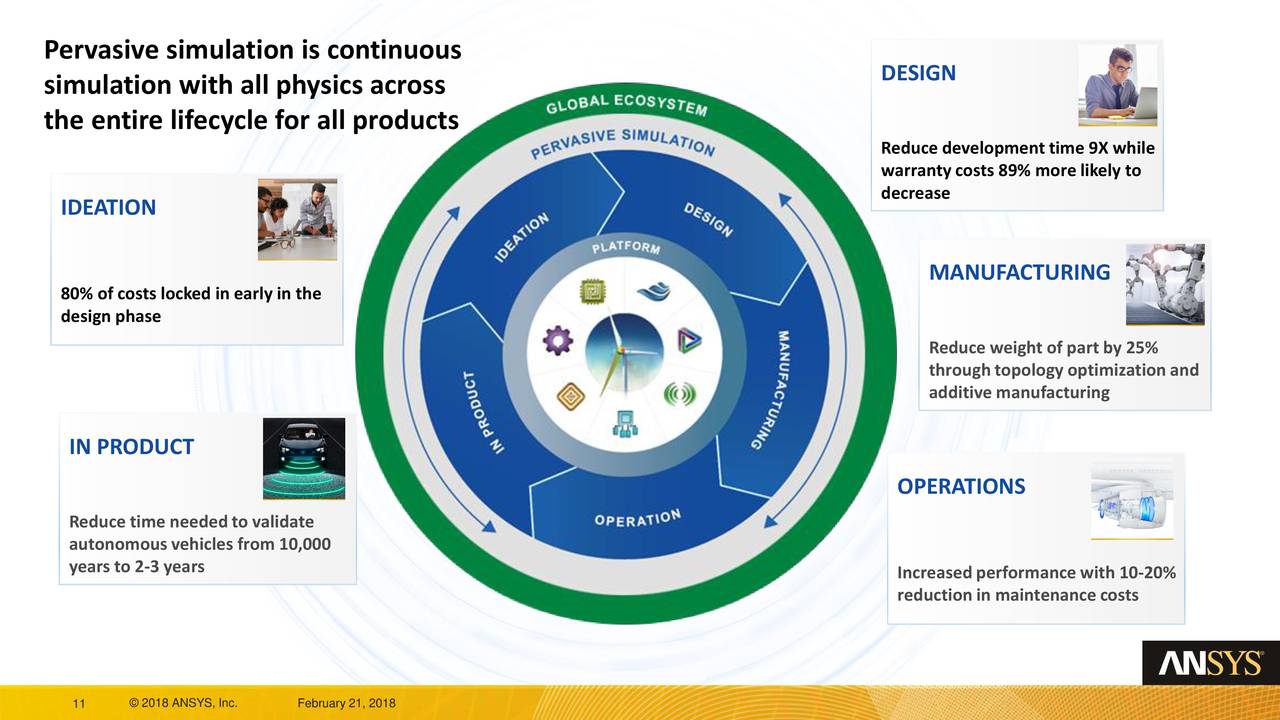 Pervasive simulation is continuous simulation with all physics across the entire lifecycle for all products

IDEATION

80% of costs locked in early in the design phase

IN PRODUCT

Reduce time needed to validate autonomous vehicles from 10,000 years to 2-3 years

GLOBAL ECOSYSTEM

PERVASIVE SIMULATION

IDEATION

DESIGN

MANUFACTURING

OPERATION

IN PRODUCT

PLATFORM

DESIGN

Reduce development time 9X while warranty costs 89% more likely to decrease

MANUFACTURING

Reduce weight of part by 25% through topology optimization and additive manufacturing

OPERATIONS

Increased performance with 10-20% reduction in maintenance costs

ANSYS

11 © 2018 ANSYS, Inc. February 21, 2018